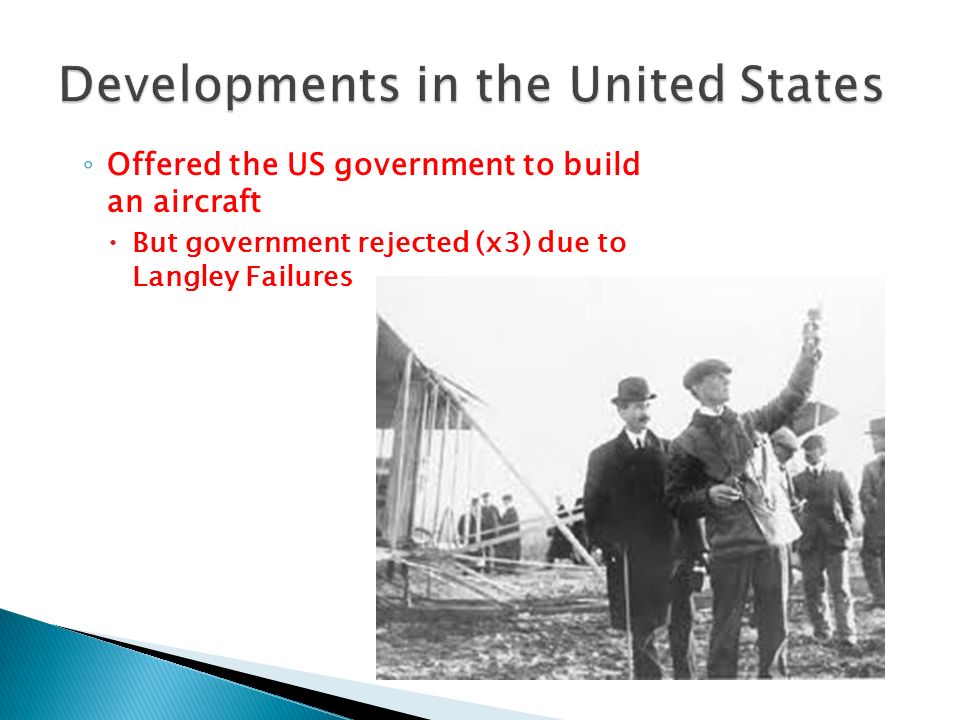 Developments in the United States

◦ Offered the US government to build an aircraft

• But government rejected (x3) due to Langley Failures